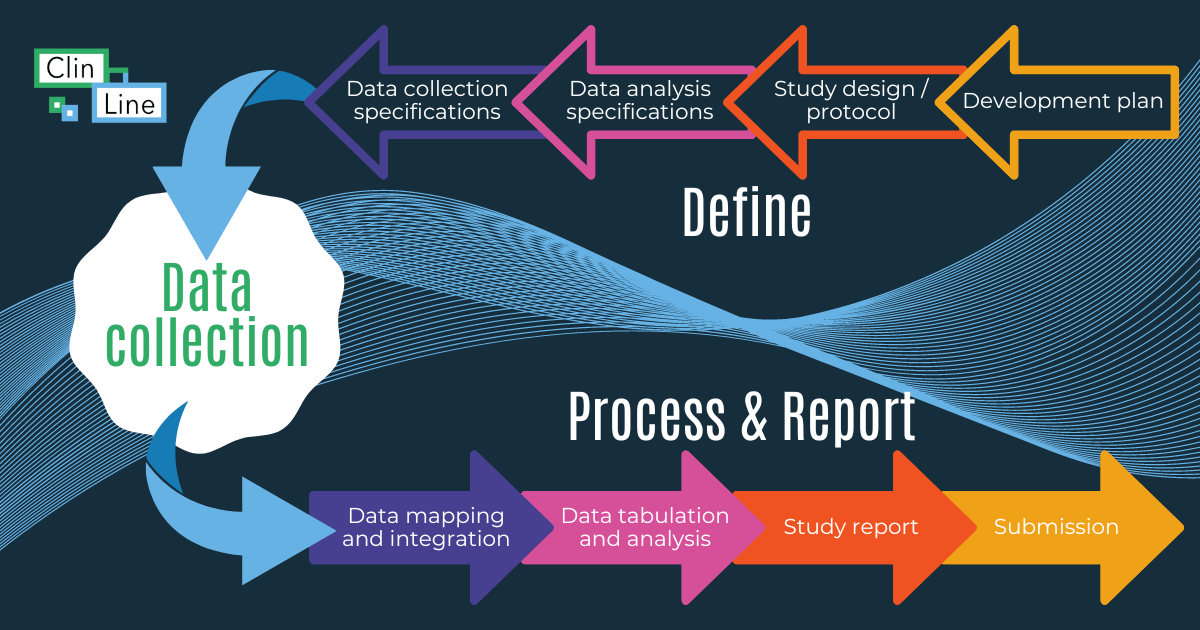 Clin
Line

Data collection specifications

Data analysis specifications

Study design / protocol

Development plan

Define

Data collection

Process & Report

Data mapping and integration

Data tabulation and analysis

Study report

Submission